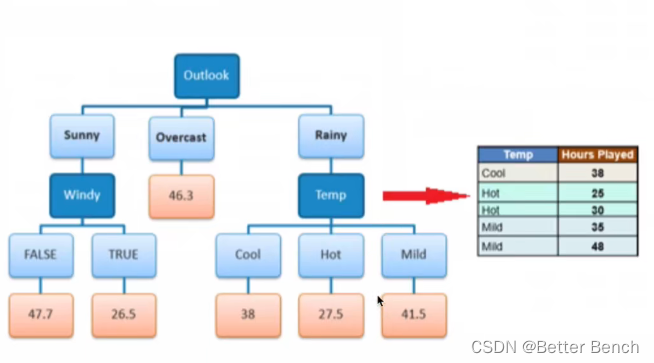 Outlook

Sunny

Overcast

Rainy

Windy

46.3

Temp

FALSE

TRUE

Cool

Hot

Mild

47.7

26.5

38

27.5

41.5

| Temp | Hours Played |
|---|---|
| Cool | 38 |
| Hot | 25 |
| Hot | 30 |
| Mild | 35 |
| Mild | 48 |

CSDN @Better Bench